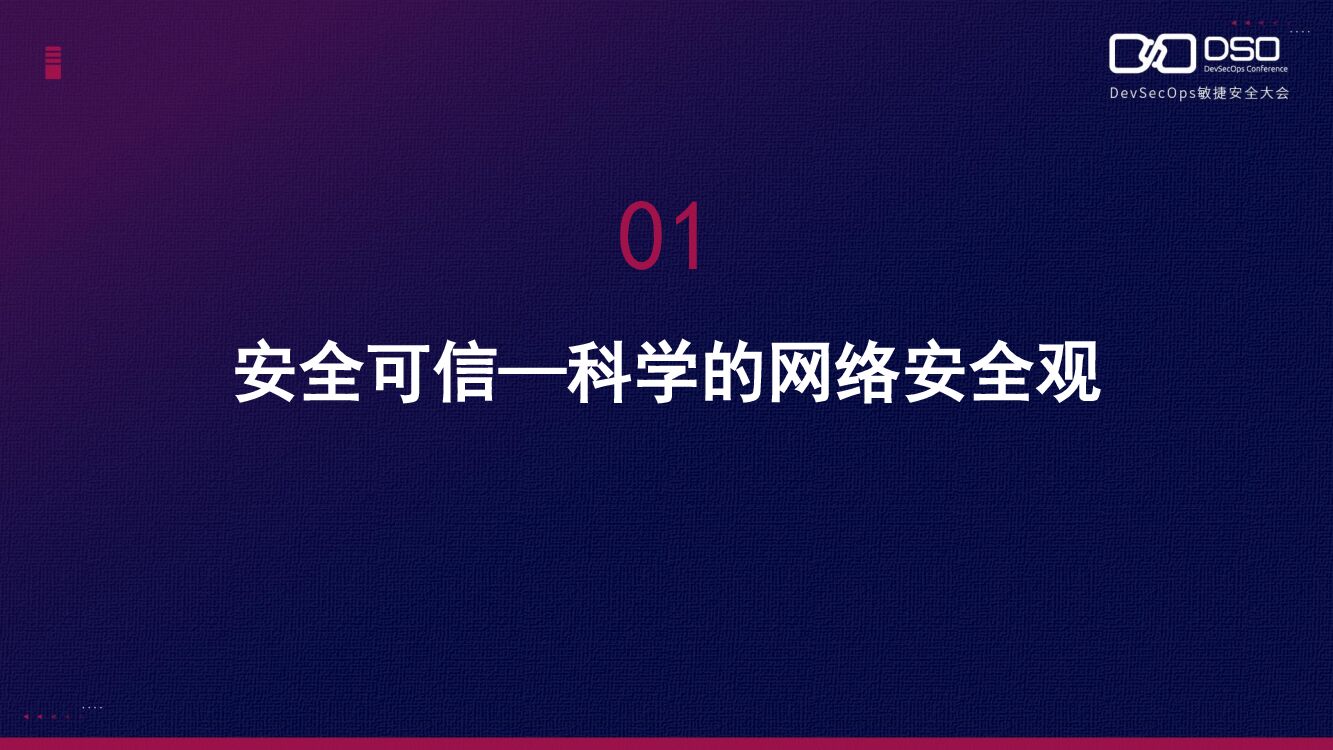 DSO
DevSecOps Conference
DevSecOps敏捷安全大会

01

安全可信—科学的网络安全观